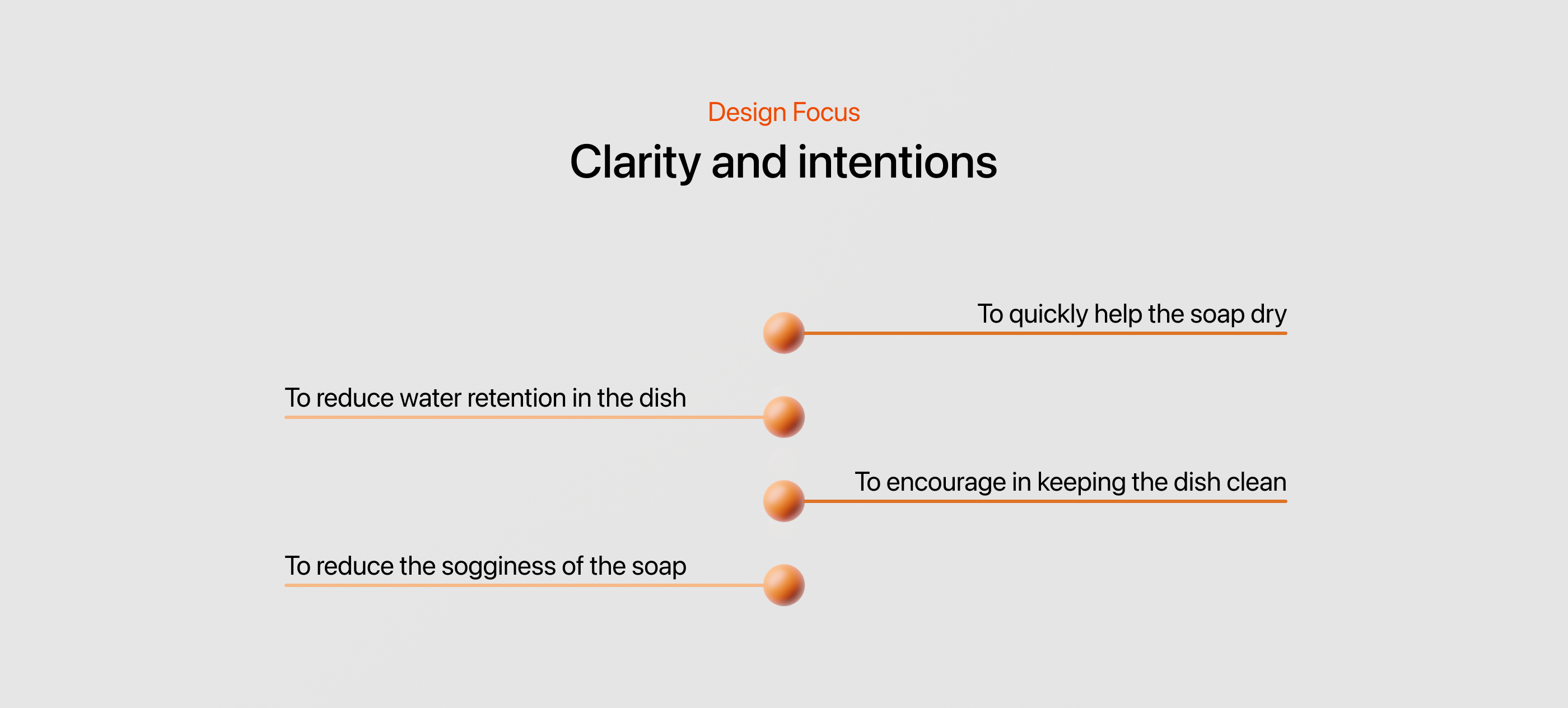 Design Focus

Clarity and intentions

To quickly help the soap dry

To reduce water retention in the dish

To encourage in keeping the dish clean

To reduce the sogginess of the soap